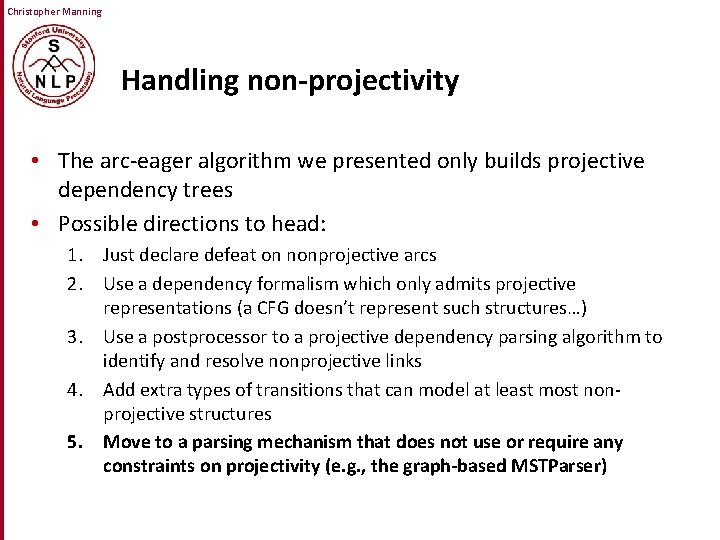 Christopher Manning

Stanford University
S
NLP
Natural Language Processing

Handling non-projectivity

• The arc-eager algorithm we presented only builds projective dependency trees
• Possible directions to head:
1. Just declare defeat on nonprojective arcs
2. Use a dependency formalism which only admits projective representations (a CFG doesn't represent such structures…)
3. Use a postprocessor to a projective dependency parsing algorithm to identify and resolve nonprojective links
4. Add extra types of transitions that can model at least most non-projective structures
5. Move to a parsing mechanism that does not use or require any constraints on projectivity (e.g., the graph-based MSTParser)